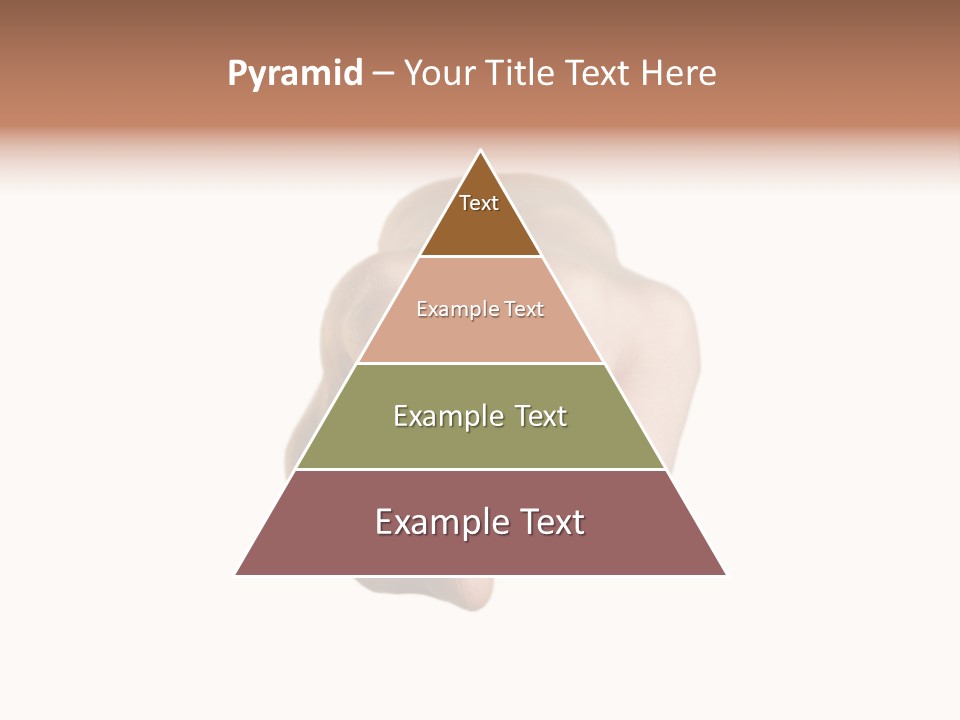 Pyramid – Your Title Text Here

Text

Example Text

Example Text

Example Text